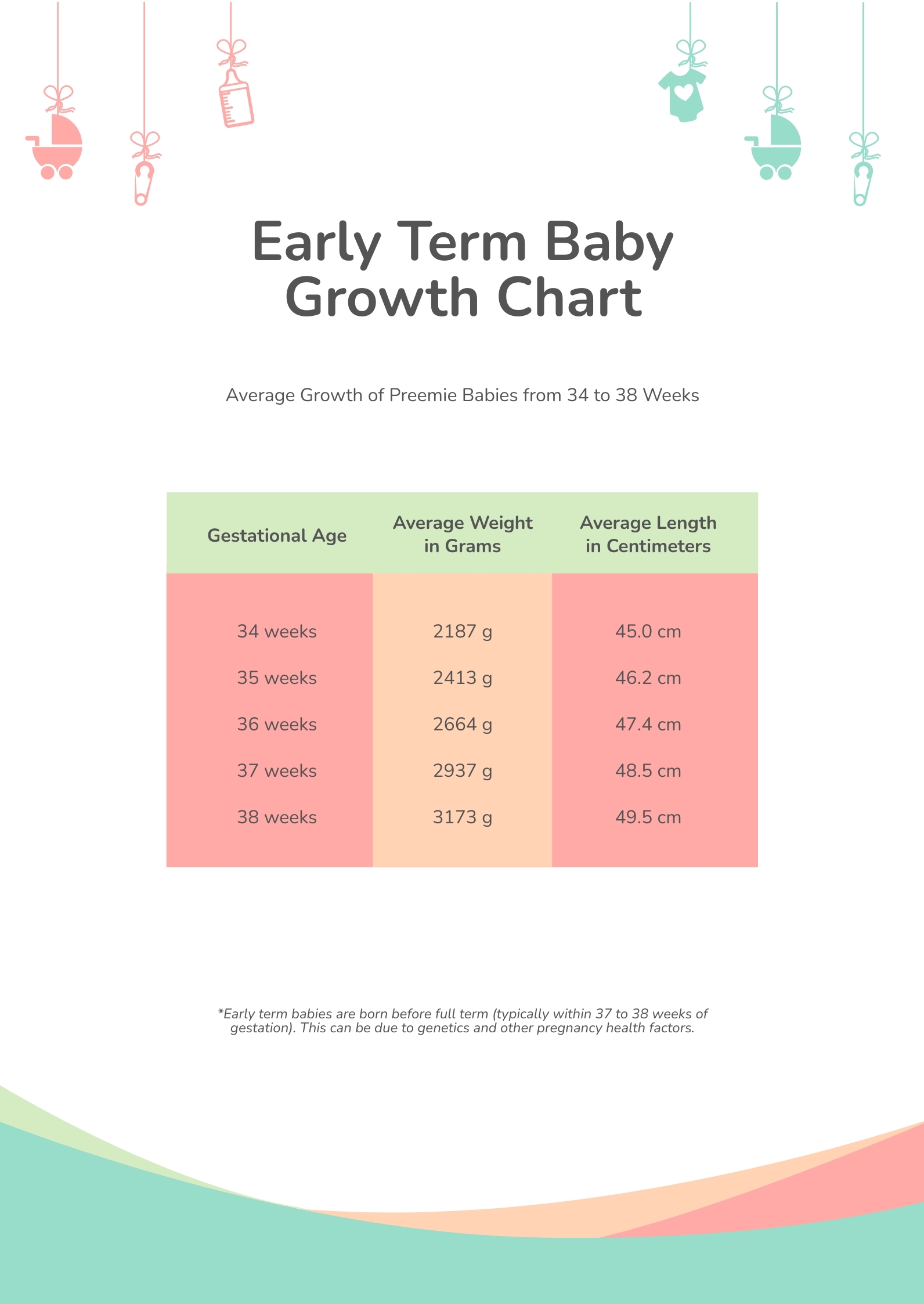 Early Term Baby Growth Chart

Average Growth of Preemie Babies from 34 to 38 Weeks

| Gestational Age | Average Weight in Grams | Average Length in Centimeters |
|---|---|---|
| 34 weeks | 2187 g | 45.0 cm |
| 35 weeks | 2413 g | 46.2 cm |
| 36 weeks | 2664 g | 47.4 cm |
| 37 weeks | 2937 g | 48.5 cm |
| 38 weeks | 3173 g | 49.5 cm |

*Early term babies are born before full term (typically within 37 to 38 weeks of gestation). This can be due to genetics and other pregnancy health factors.